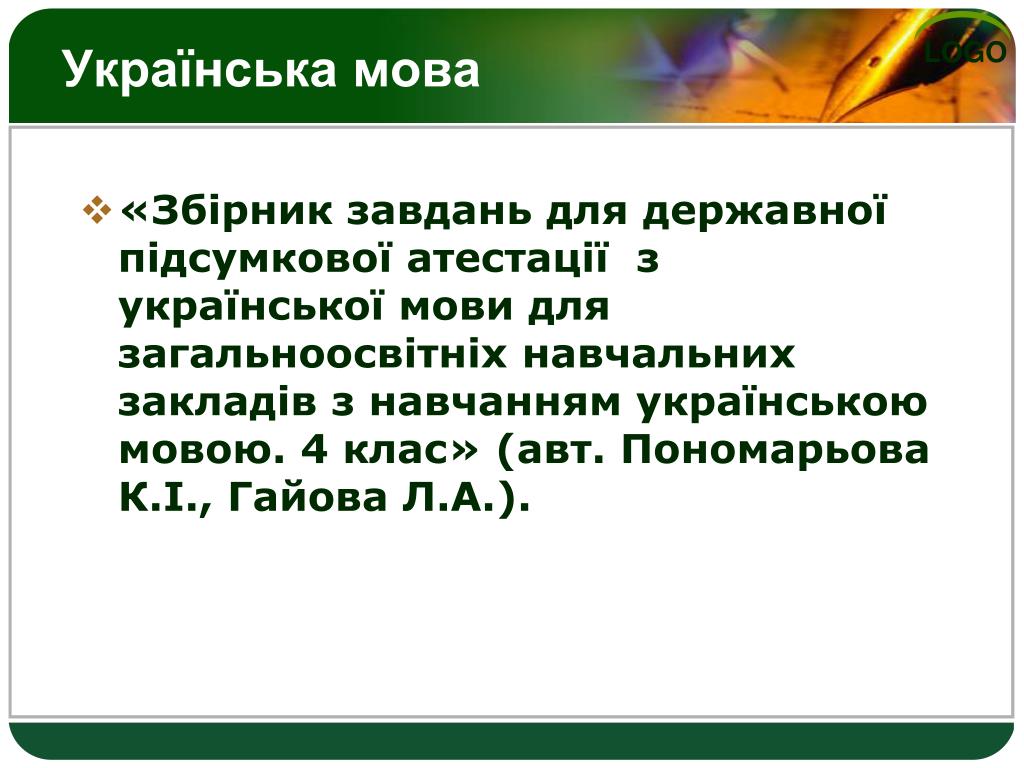 Українська мова

LOGO

«Збірник завдань для державної підсумкової атестації з української мови для загальноосвітніх навчальних закладів з навчанням українською мовою. 4 клас» (авт. Пономарьова К.І., Гайова Л.А.).